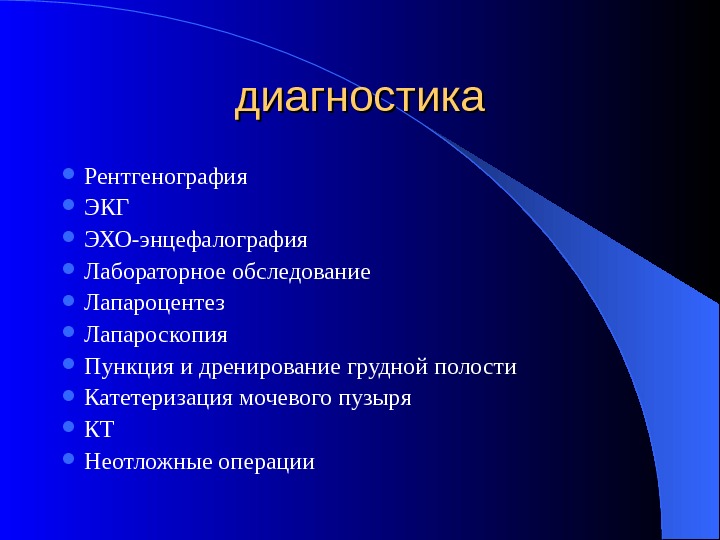 диагностика

- Рентгенография
- ЭКГ
- ЭХО-энцефалография
- Лабораторное обследование
- Лапароцентез
- Лапароскопия
- Пункция и дренирование грудной полости
- Катетеризация мочевого пузыря
- КТ
- Неотложные операции